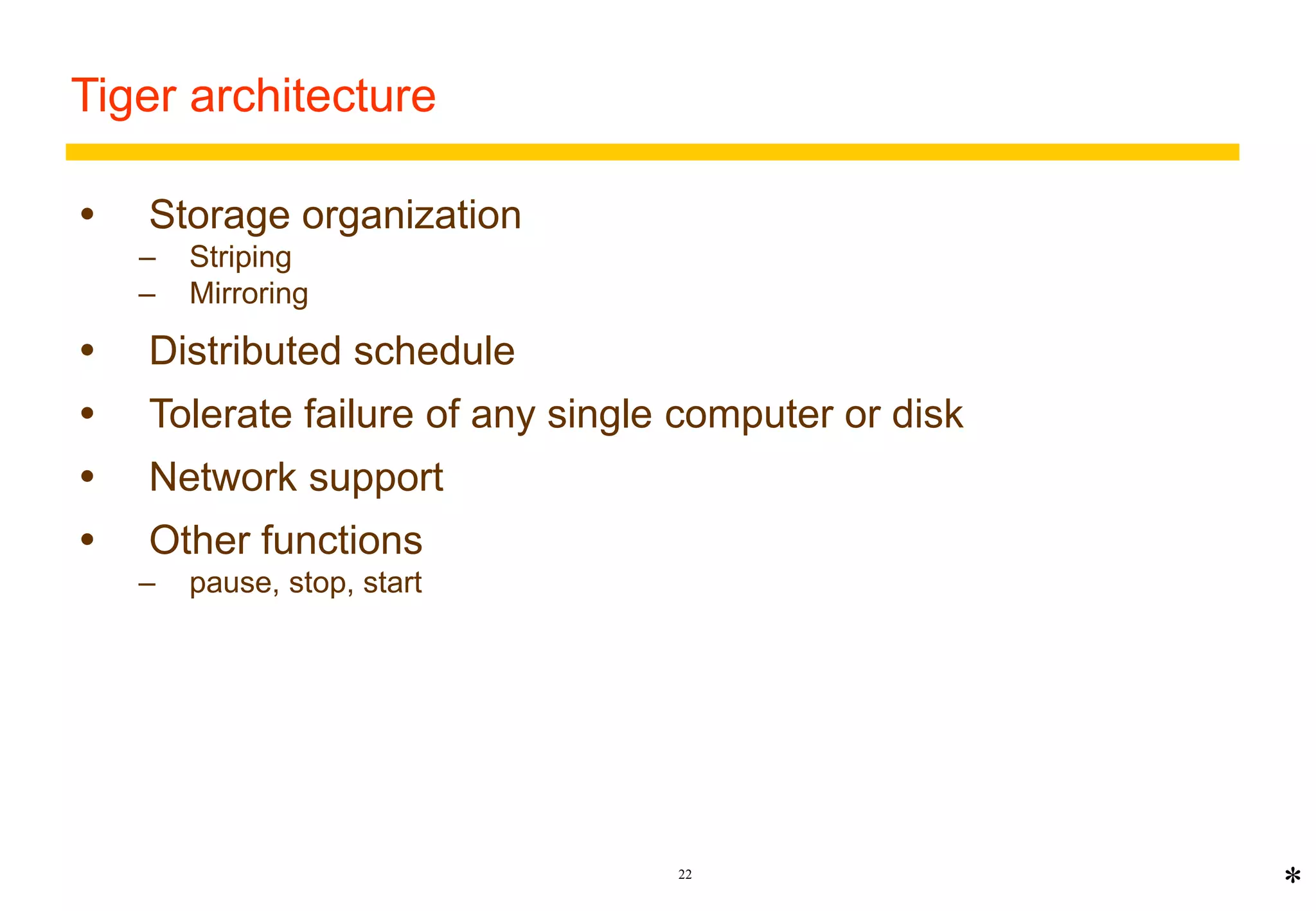 Tiger architecture

• Storage organization
– Striping
– Mirroring

• Distributed schedule

• Tolerate failure of any single computer or disk

• Network support

• Other functions
– pause, stop, start

22

*